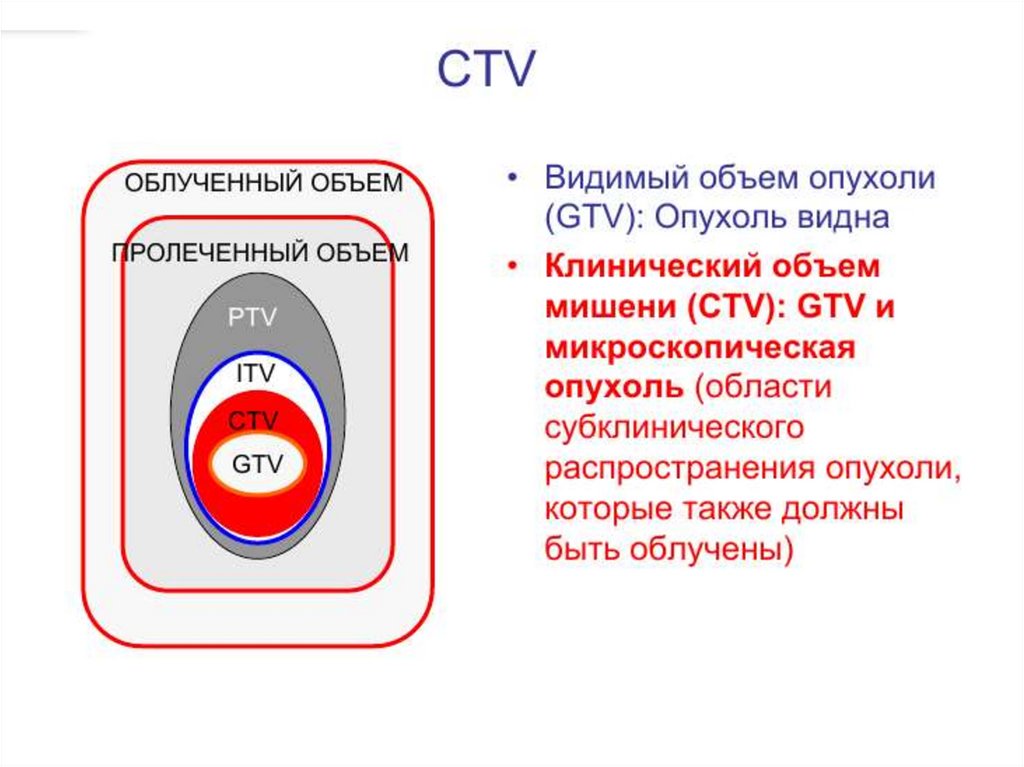 CTV

ОБЛУЧЕННЫЙ ОБЪЕМ

ПРОЛЕЧЕННЫЙ ОБЪЕМ

PTV

ITV

CTV

GTV

• Видимый объем опухоли (GTV): Опухоль видна

• Клинический объем мишени (CTV): GTV и микроскопическая опухоль (области субклинического распространения опухоли, которые также должны быть облучены)